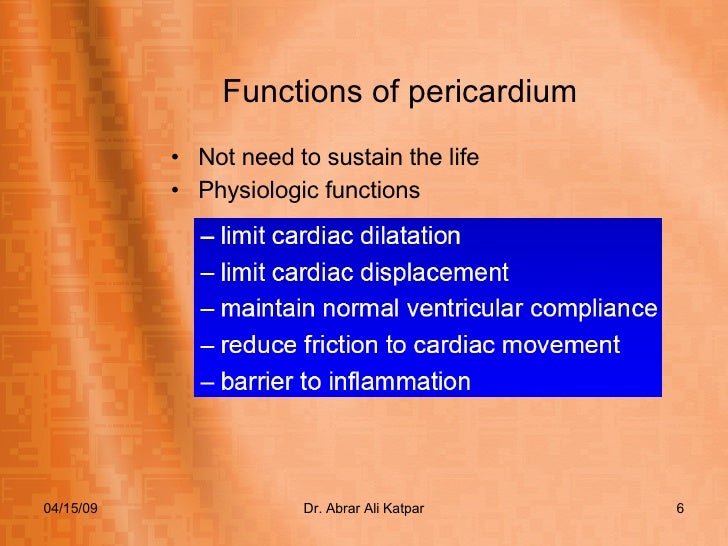 Functions of pericardium

• Not need to sustain the life
• Physiologic functions

– limit cardiac dilatation
– limit cardiac displacement
– maintain normal ventricular compliance
– reduce friction to cardiac movement
– barrier to inflammation

04/15/09 Dr. Abrar Ali Katpar 6